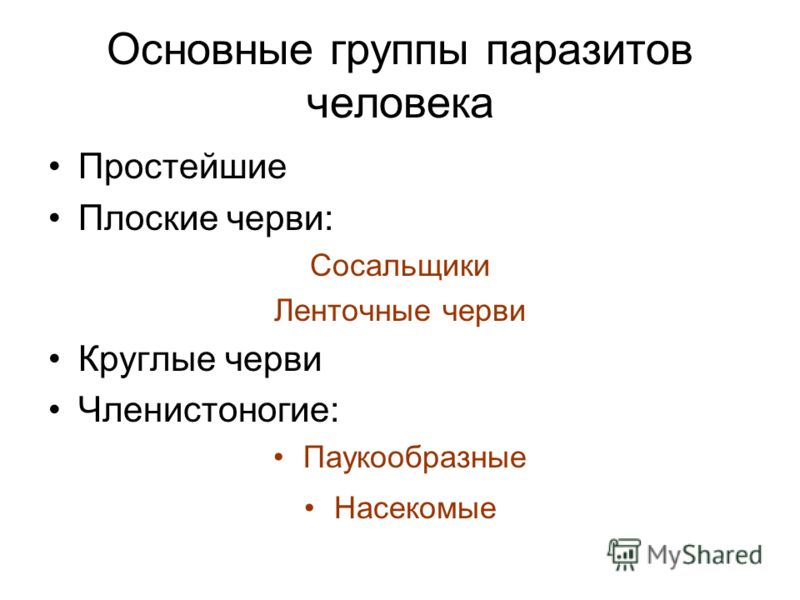 Основные группы паразитов человека

• Простейшие
• Плоские черви:
Сосальщики
Ленточные черви
• Круглые черви
• Членистоногие:
• Паукообразные
• Насекомые

MyShared